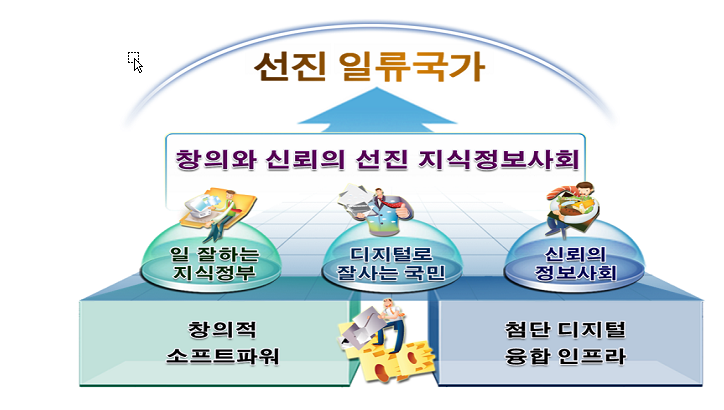 선진 일류국가

창의와 신뢰의 선진 지식정보사회

일 잘하는 지식정부

디지털로 잘사는 국민

신뢰의 정보사회

창의적 소프트파워

첨단 디지털 융합 인프라